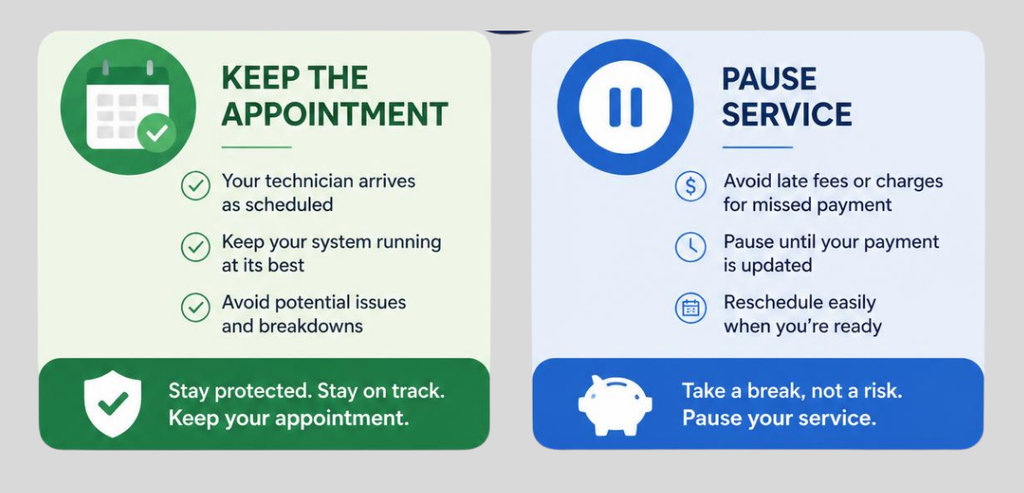 KEEP THE APPOINTMENT

Your technician arrives as scheduled

Keep your system running at its best

Avoid potential issues and breakdowns

Stay protected. Stay on track. Keep your appointment.

PAUSE SERVICE

Avoid late fees or charges for missed payment

Pause until your payment is updated

Reschedule easily when you're ready

Take a break, not a risk. Pause your service.